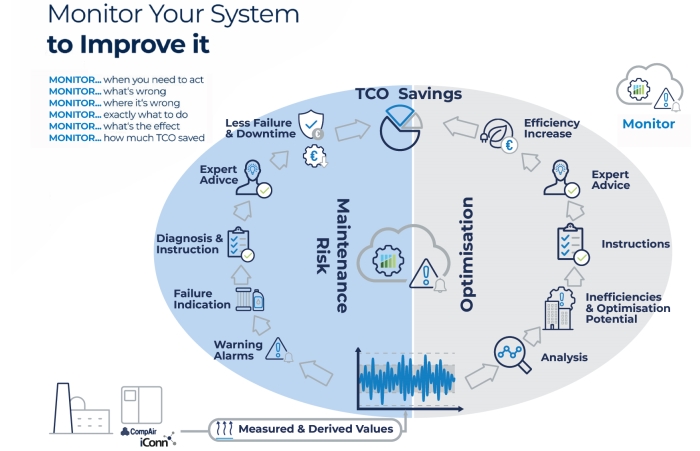 Monitor Your System
to Improve it

MONITOR... when you need to act
MONITOR... what's wrong
MONITOR... where it's wrong
MONITOR... exactly what to do
MONITOR... what's the effect
MONITOR... how much TCO saved

Monitor

TCO Savings

Less Failure & Downtime

Expert Adivce

Diagnosis & Instruction

Failure Indication

Warning Alarms

Maintenance Risk

Optimisation

Efficiency Increase

Expert Advice

Instructions

Inefficiencies & Optimisation Potential

Analysis

CompAir iConn

Measured & Derived Values